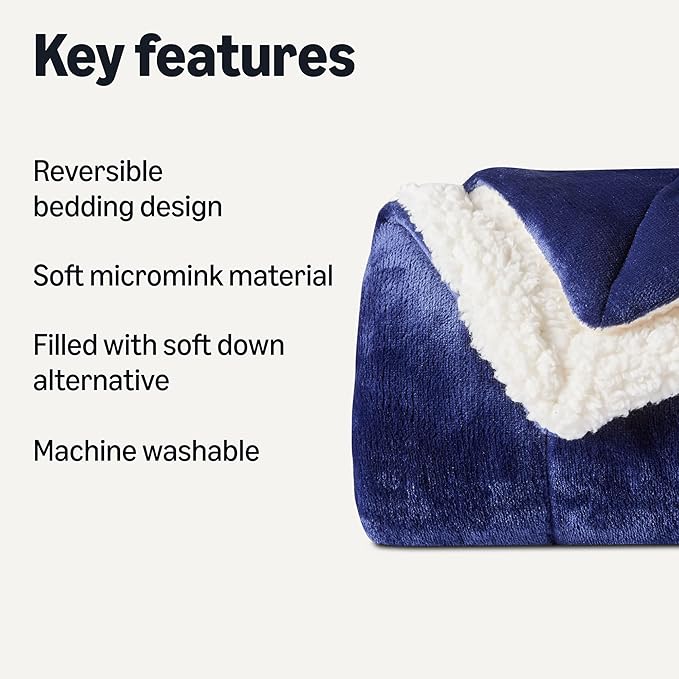 Key features

Reversible bedding design

Soft micromink material

Filled with soft down alternative

Machine washable